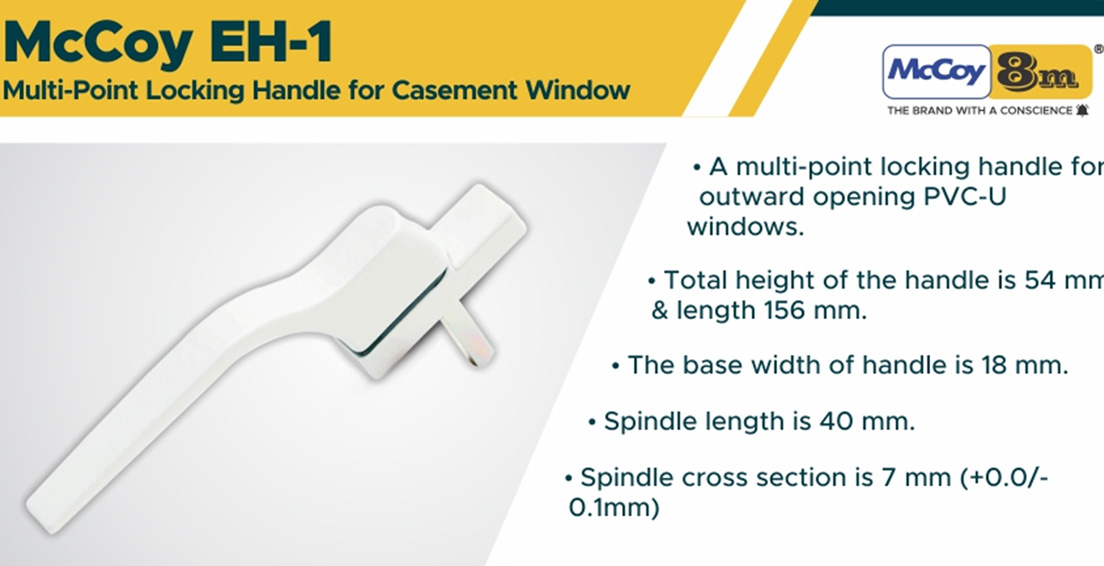 McCoy EH-1
Multi-Point Locking Handle for Casement Window

McCoy 8m ®
THE BRAND WITH A CONSCIENCE

• A multi-point locking handle for outward opening PVC-U windows.

• Total height of the handle is 54 mm & length 156 mm.

• The base width of handle is 18 mm.

• Spindle length is 40 mm.

• Spindle cross section is 7 mm (+0.0/-0.1mm)